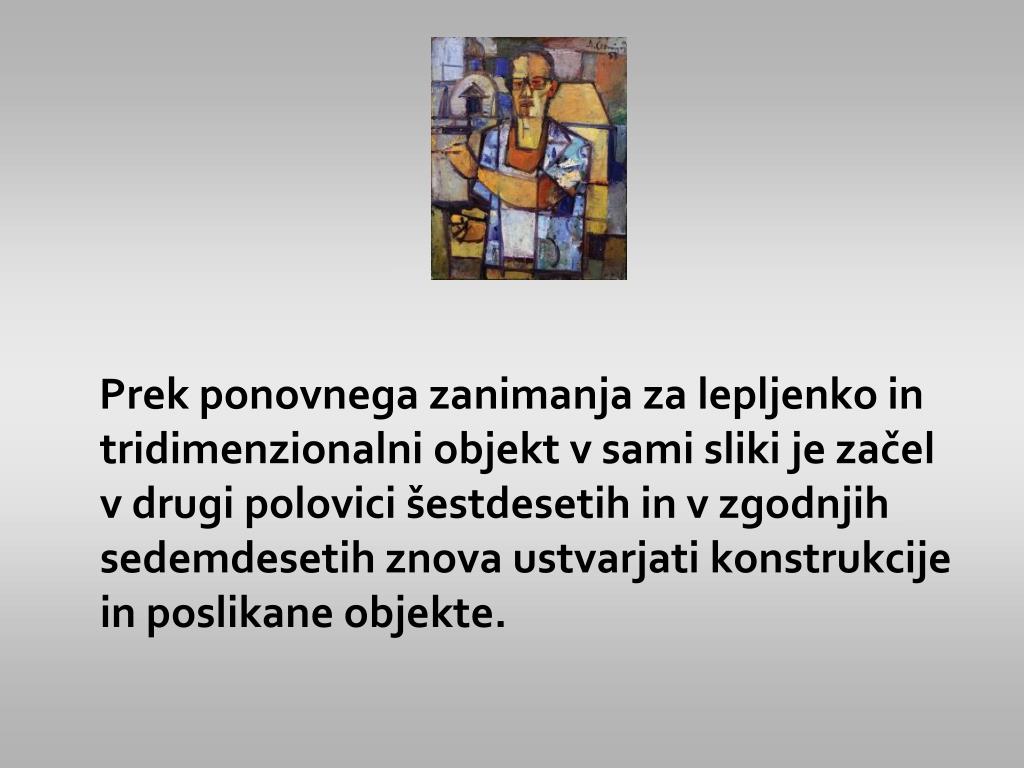 Prek ponovnega zanimanja za lepljenko in tridimenzionalni objekt v sami sliki je začel v drugi polovici šestdesetih in v zgodnjih sedemdesetih znova ustvarjati konstrukcije in poslikane objekte.